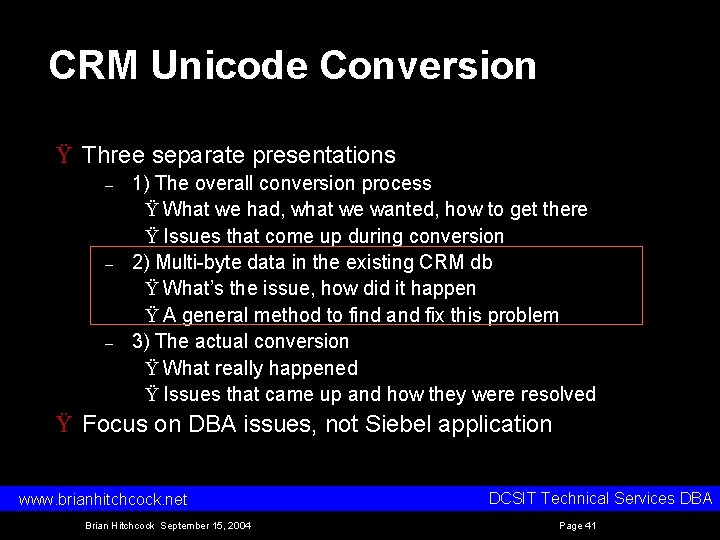 CRM Unicode Conversion

Ÿ Three separate presentations
– 1) The overall conversion process
Ÿ What we had, what we wanted, how to get there
Ÿ Issues that come up during conversion
– 2) Multi-byte data in the existing CRM db
Ÿ What's the issue, how did it happen
Ÿ A general method to find and fix this problem
– 3) The actual conversion
Ÿ What really happened
Ÿ Issues that came up and how they were resolved
Ÿ Focus on DBA issues, not Siebel application

www.brianhitchcock.net
DCSIT Technical Services DBA
Brian Hitchcock September 15, 2004
Page 41